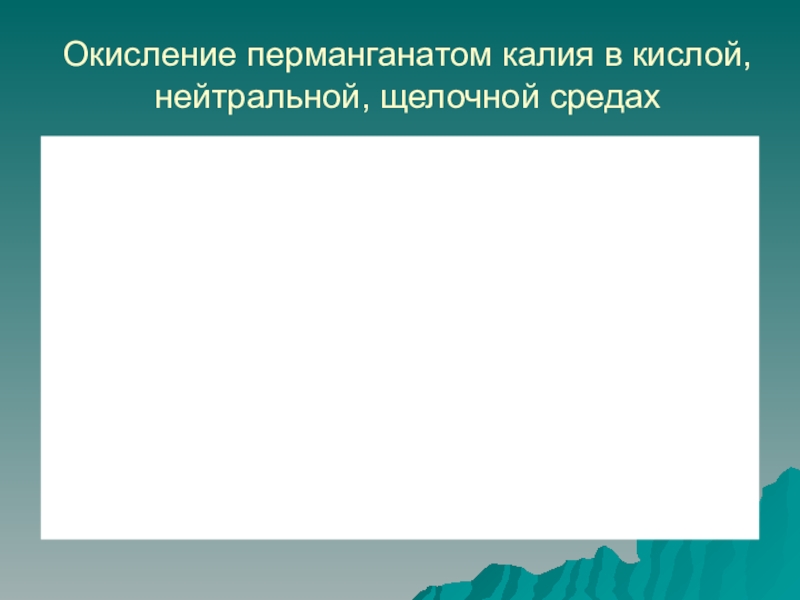 Окисление перманганатом калия в кислой, нейтральной, щелочной средах